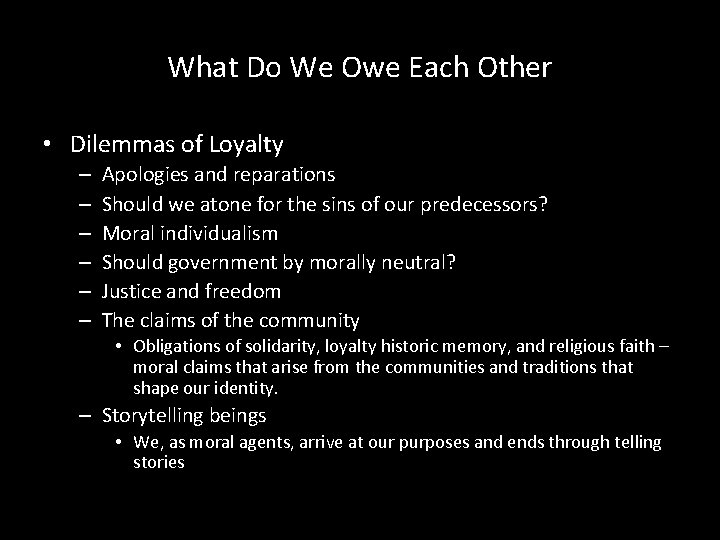 What Do We Owe Each Other

• Dilemmas of Loyalty
– Apologies and reparations
– Should we atone for the sins of our predecessors?
– Moral individualism
– Should government by morally neutral?
– Justice and freedom
– The claims of the community
• Obligations of solidarity, loyalty historic memory, and religious faith – moral claims that arise from the communities and traditions that shape our identity.
– Storytelling beings
• We, as moral agents, arrive at our purposes and ends through telling stories